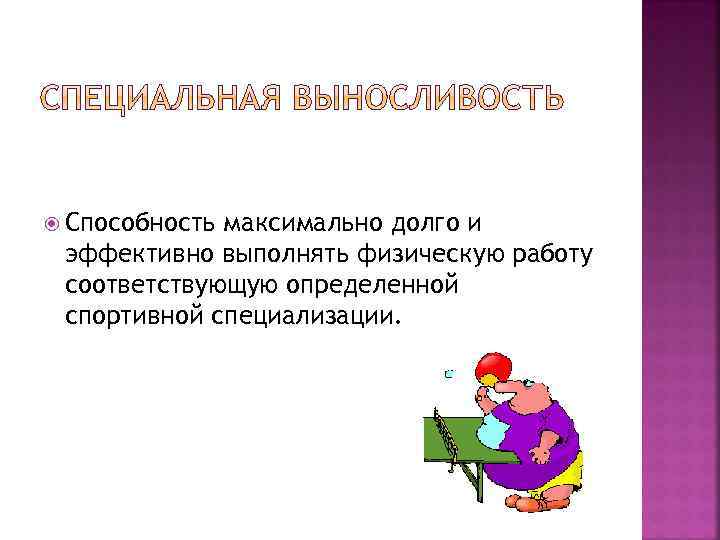 СПЕЦИАЛЬНАЯ ВЫНОСЛИВОСТЬ

Способность максимально долго и эффективно выполнять физическую работу соответствующую определенной спортивной специализации.